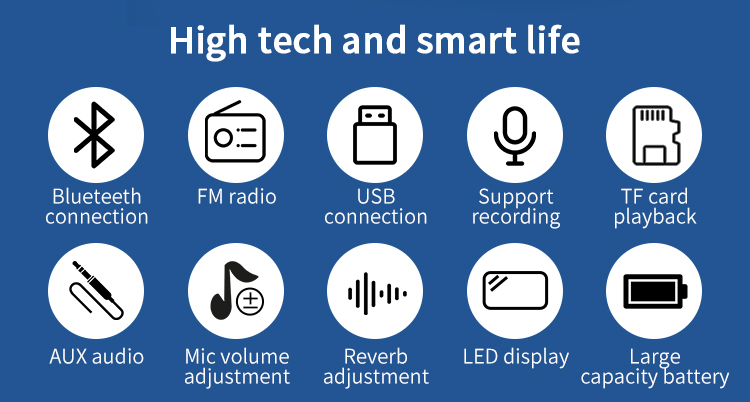 High tech and smart life

Blueteeth connection

FM radio

USB connection

Support recording

TF card playback

AUX audio

Mic volume adjustment

Reverb adjustment

LED display

Large capacity battery